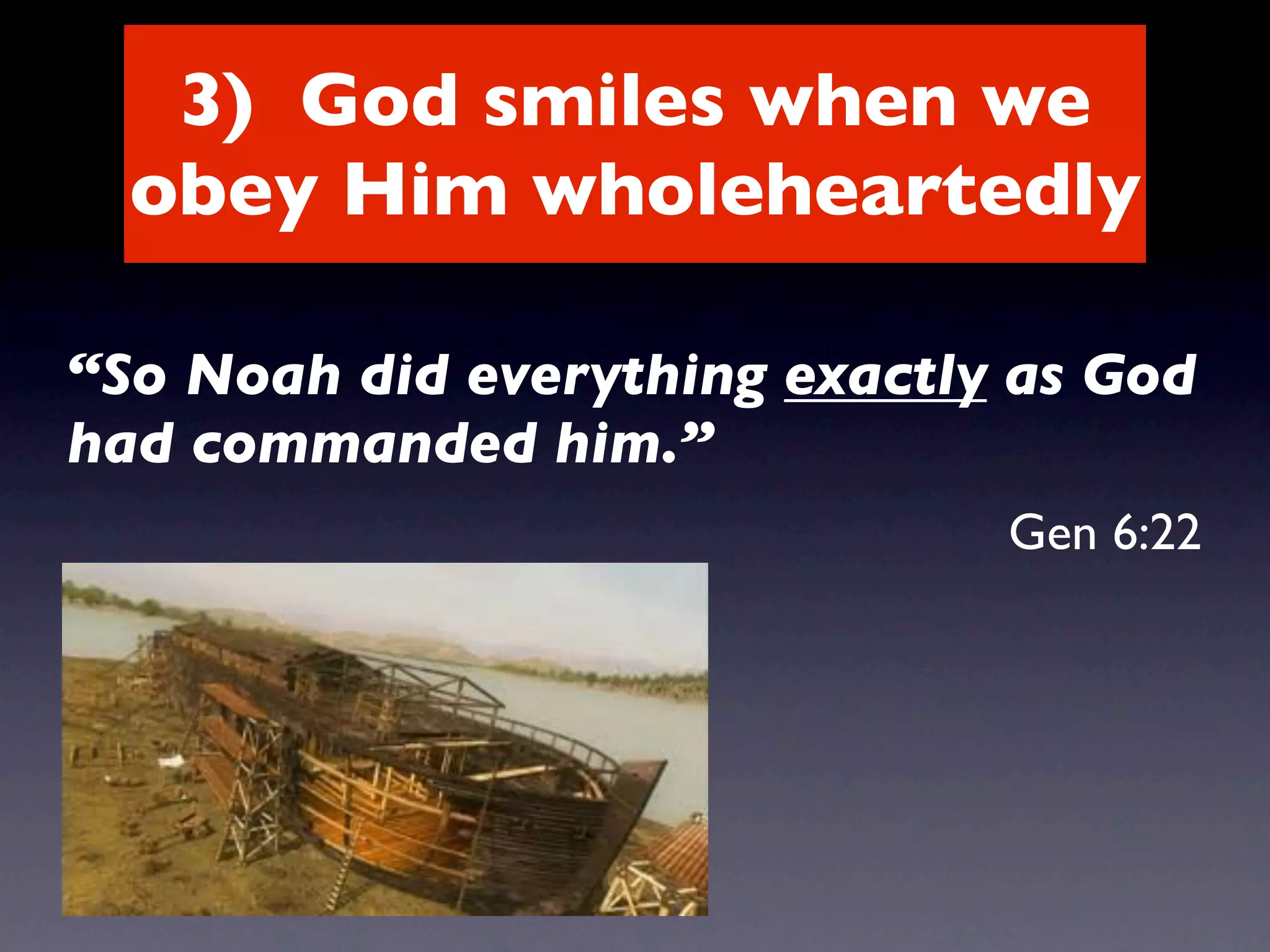 3) God smiles when we obey Him wholeheartedly

“So Noah did everything exactly as God had commanded him.”

Gen 6:22